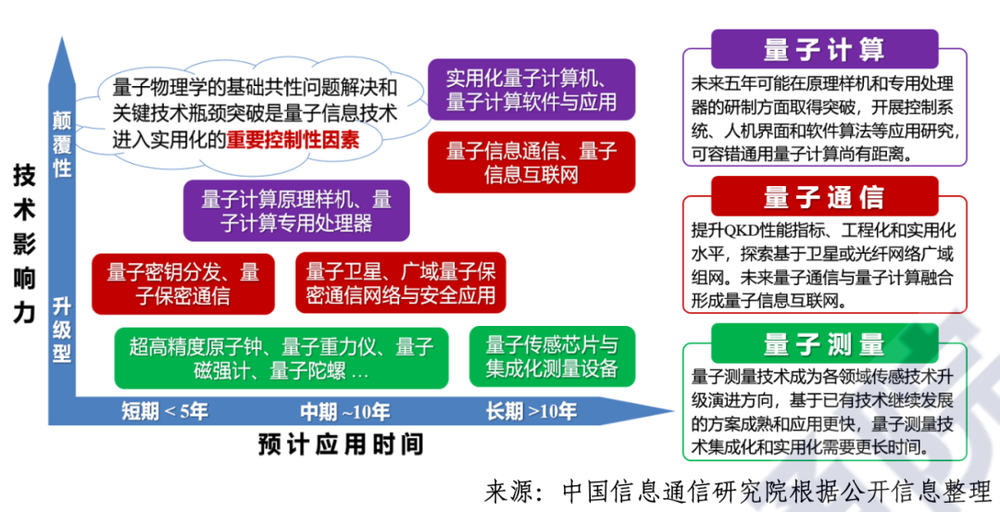 技术影响力

颠覆性

升级型

量子物理学的基础共性问题解决和关键技术瓶颈突破是量子信息技术进入实用化的重要控制性因素

实用化量子计算机、量子计算软件与应用

量子信息通信、量子信息互联网

量子计算原理样机、量子计算专用处理器

量子密钥分发、量子保密通信

量子卫星、广域量子保密通信网络与安全应用

超高精度原子钟、量子重力仪、量子磁强计、量子陀螺 …

量子传感芯片与集成化测量设备

短期 < 5年

中期 ~10年

长期 >10年

预计应用时间

量子计算

未来五年可能在原理样机和专用处理器的研制方面取得突破，开展控制系统、人机界面和软件算法等应用研究，可容错通用量子计算尚有距离。

量子通信

提升QKD性能指标、工程化和实用化水平，探索基于卫星或光纤网络广域组网。未来量子通信与量子计算融合形成量子信息互联网。

量子测量

量子测量技术成为各领域传感技术升级演进方向，基于已有技术继续发展的方案成熟和应用更快，量子测量技术集成化和实用化需要更长时间。

来源：中国信息通信研究院根据公开信息整理